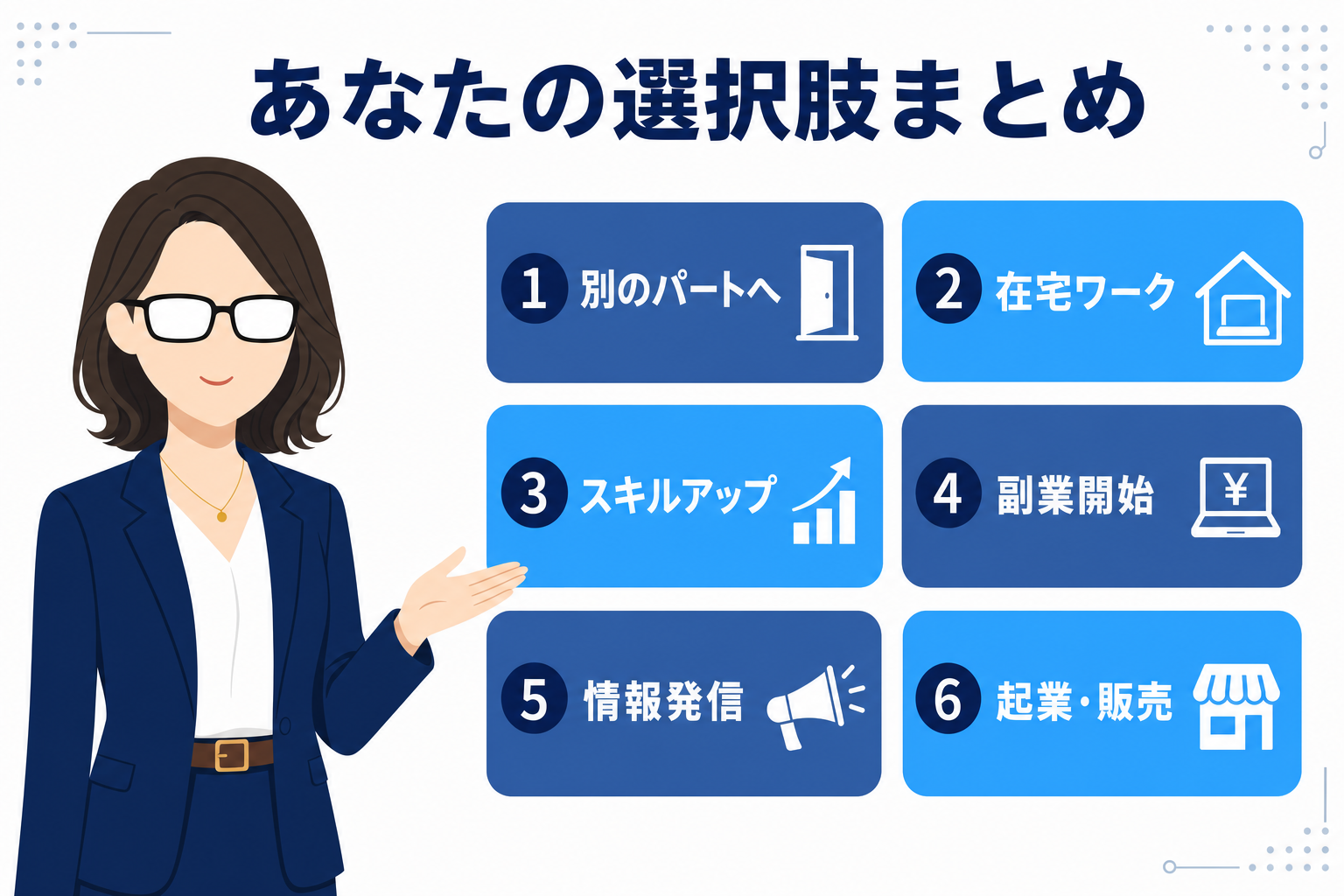 あなたの選択肢まとめ

1 別のパートへ

2 在宅ワーク

3 スキルアップ

4 副業開始

¥

5 情報発信

6 起業・販売